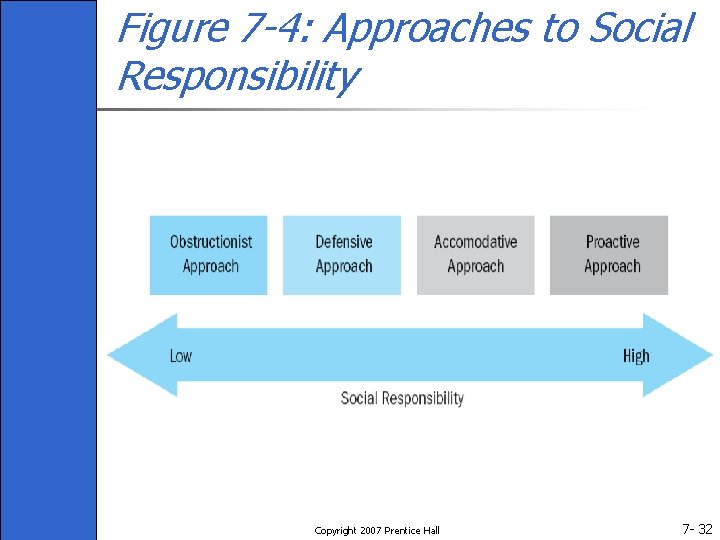 Figure 7-4: Approaches to Social Responsibility

Obstructionist Approach

Defensive Approach

Accomodative Approach

Proactive Approach

Low

High

Social Responsibility

Copyright 2007 Prentice Hall

7- 32